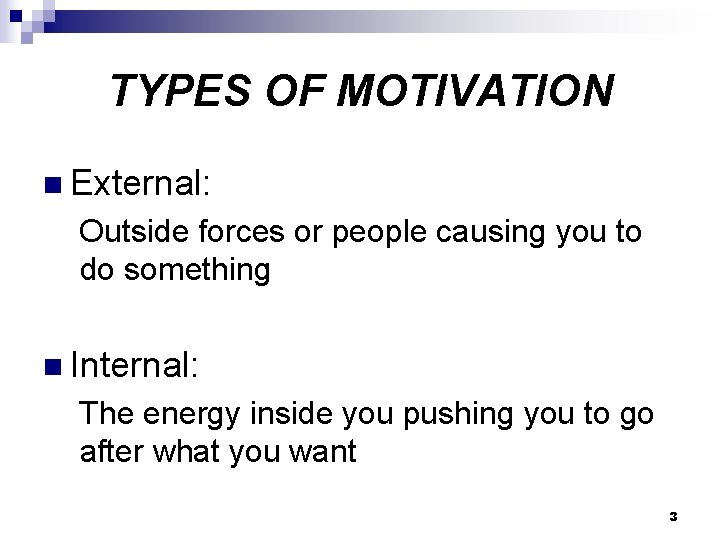 TYPES OF MOTIVATION

External:

Outside forces or people causing you to do something

Internal:

The energy inside you pushing you to go after what you want

3